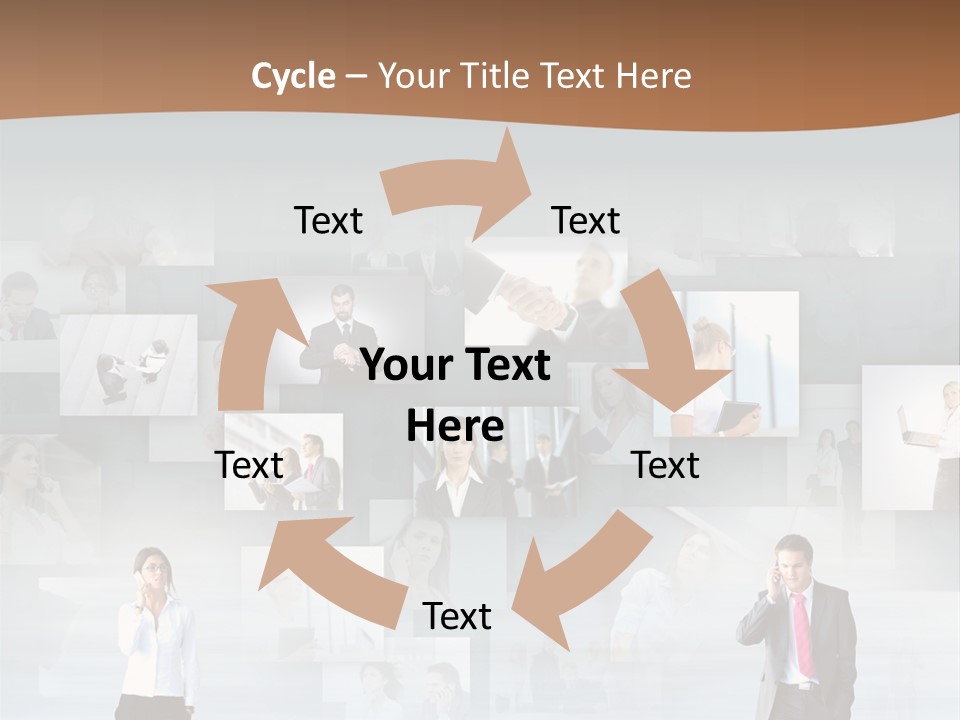 Cycle – Your Title Text Here

Text

Text

Your Text Here

Text

Text

Text